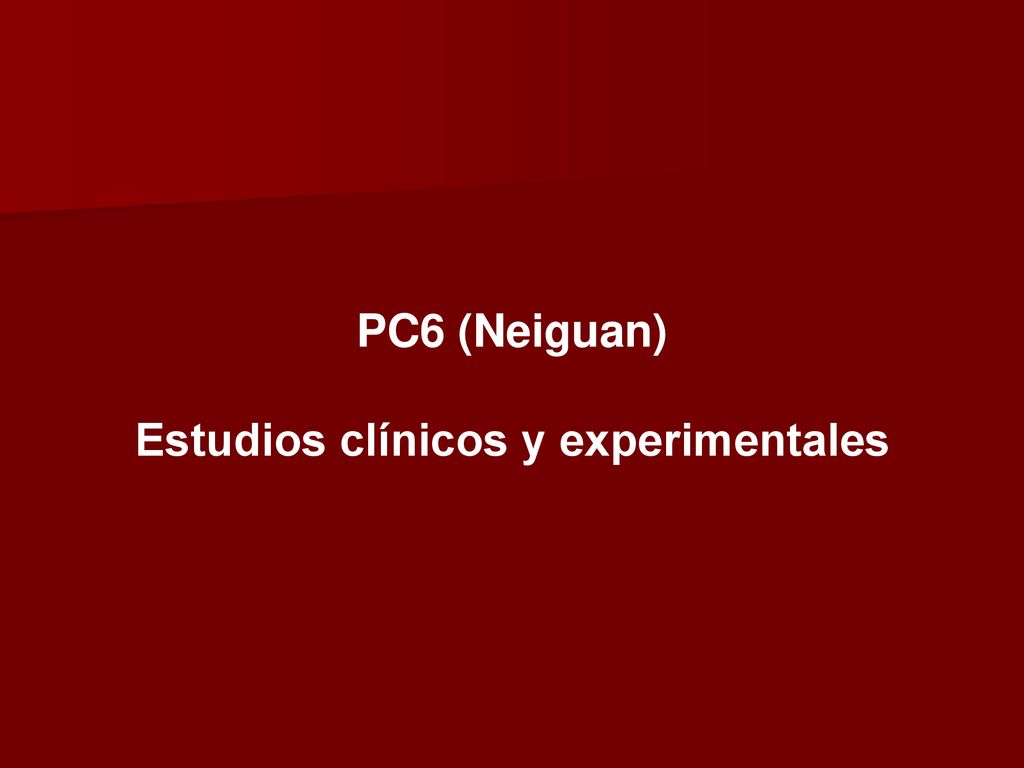 PC6 (Neiguan)

Estudios clínicos y experimentales